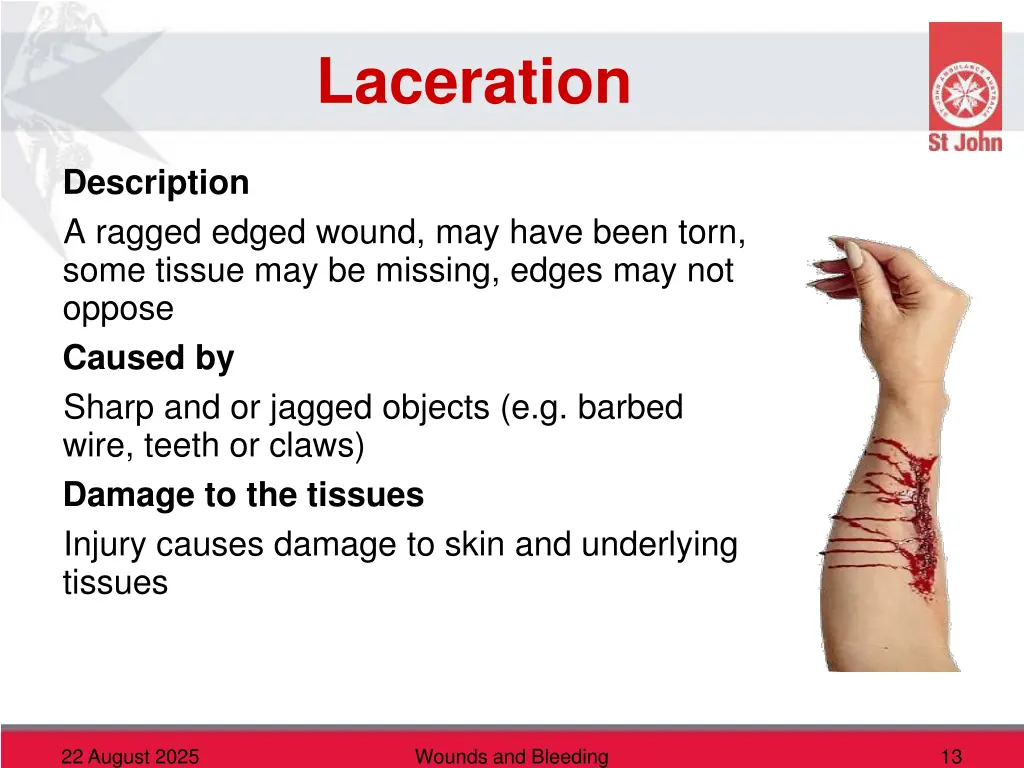 Laceration

St John

Description

A ragged edged wound, may have been torn, some tissue may be missing, edges may not oppose

Caused by

Sharp and or jagged objects (e.g. barbed wire, teeth or claws)

Damage to the tissues

Injury causes damage to skin and underlying tissues

22 August 2025

Wounds and Bleeding

13